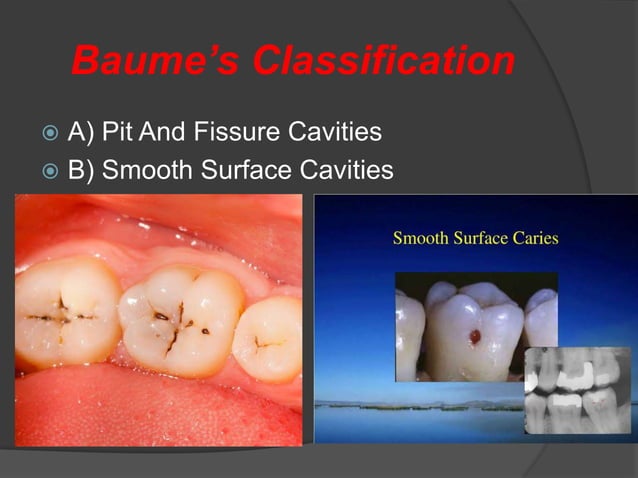 Baume's Classification

A) Pit And Fissure Cavities
B) Smooth Surface Cavities

Smooth Surface Caries